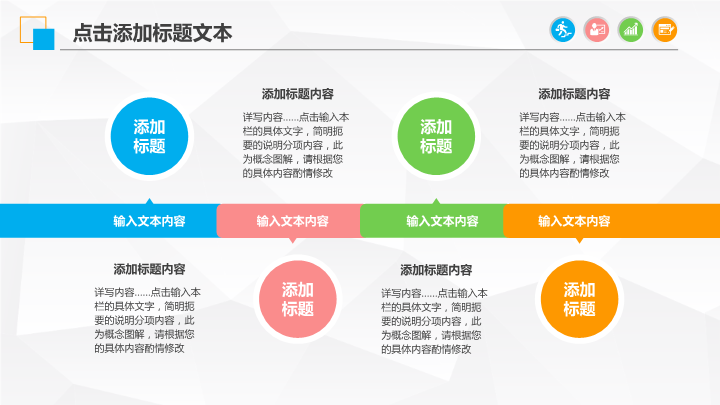 点击添加标题文本

添加标题

添加标题内容

详写内容……点击输入本栏的具体文字，简明扼要的说明分项内容，此为概念图解，请根据您的具体内容酌情修改

添加标题

添加标题内容

详写内容……点击输入本栏的具体文字，简明扼要的说明分项内容，此为概念图解，请根据您的具体内容酌情修改

输入文本内容

输入文本内容

输入文本内容

输入文本内容

添加标题内容

详写内容……点击输入本栏的具体文字，简明扼要的说明分项内容，此为概念图解，请根据您的具体内容酌情修改

添加标题

添加标题内容

详写内容……点击输入本栏的具体文字，简明扼要的说明分项内容，此为概念图解，请根据您的具体内容酌情修改

添加标题